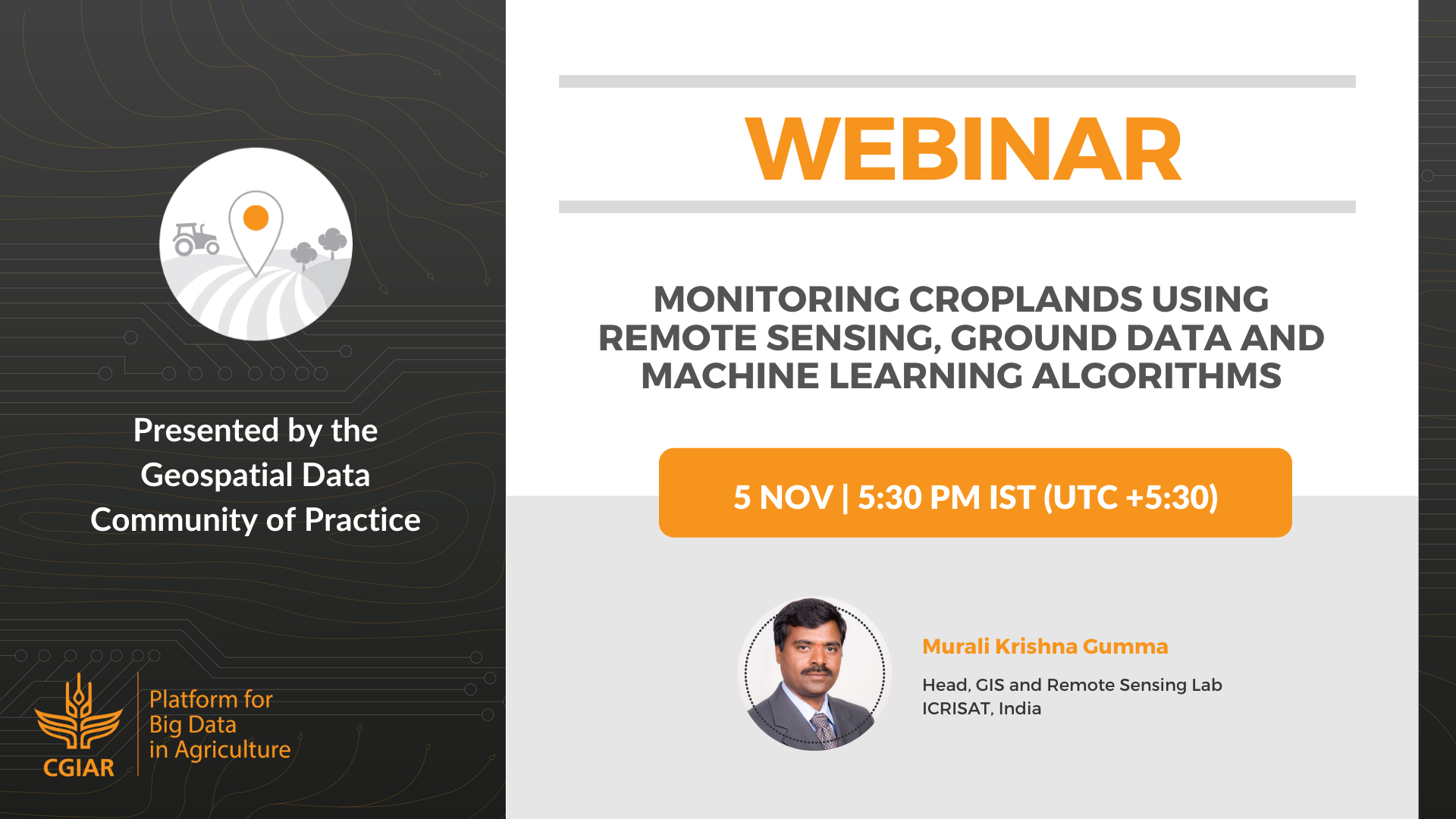 Presented by the Geospatial Data Community of Practice

CGIAR

Platform for Big Data in Agriculture

WEBINAR

MONITORING CROPLANDS USING REMOTE SENSING, GROUND DATA AND MACHINE LEARNING ALGORITHMS

5 NOV | 5:30 PM IST (UTC +5:30)

Murali Krishna Gumma

Head, GIS and Remote Sensing Lab
ICRISAT, India